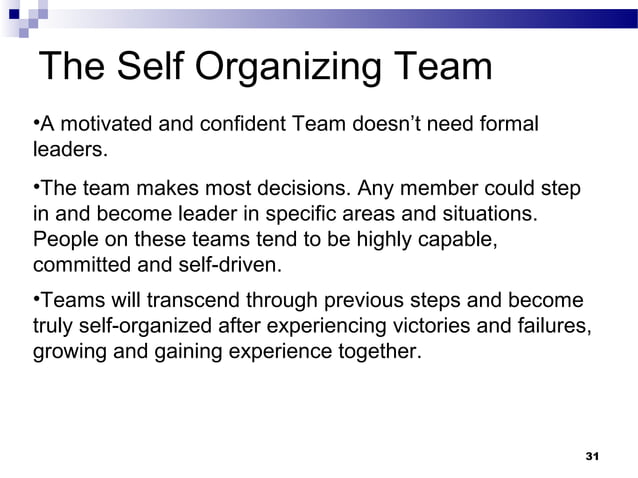 The Self Organizing Team

•A motivated and confident Team doesn’t need formal leaders.

•The team makes most decisions. Any member could step in and become leader in specific areas and situations. People on these teams tend to be highly capable, committed and self-driven.

•Teams will transcend through previous steps and become truly self-organized after experiencing victories and failures, growing and gaining experience together.

31